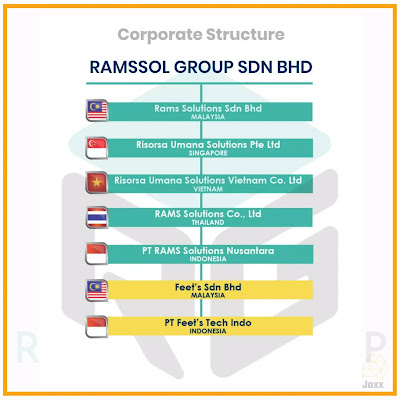 Corporate Structure

RAMSSOL GROUP SDN BHD

Rams Solutions Sdn Bhd
MALAYSIA

Risorsa Umana Solutions Pte Ltd
SINGAPORE

Risorsa Umana Solutions Vietnam Co. Ltd
VIETNAM

RAMS Solutions Co., Ltd
THAILAND

PT RAMS Solutions Nusantara
INDONESIA

Feet's Sdn Bhd
MALAYSIA

PT Feet's Tech Indo
INDONESIA

R

P

Jaxx